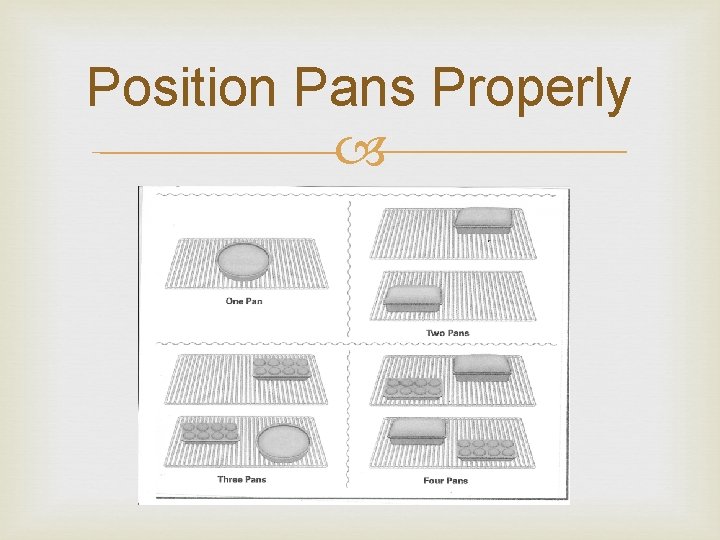 Position Pans Properly

One Pan

Two Pans

Three Pans

Four Pans